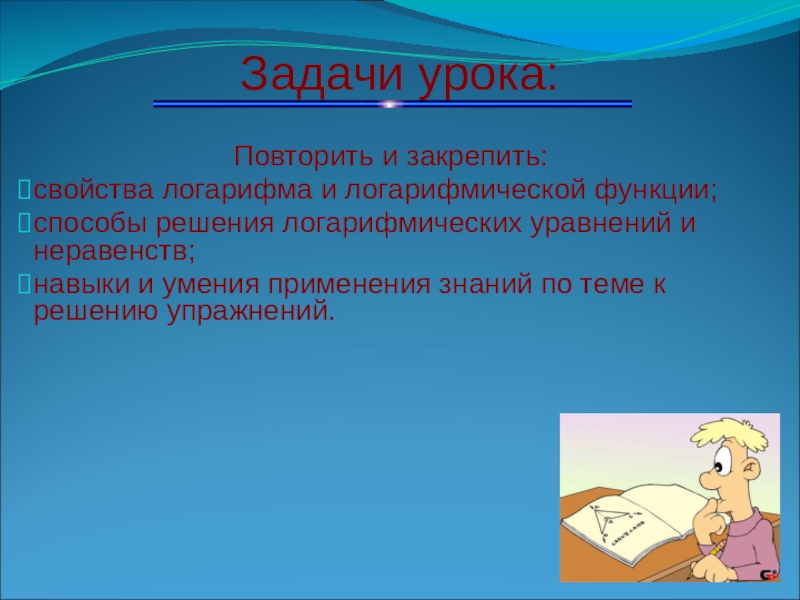 Задачи урока:

Повторить и закрепить:

свойства логарифма и логарифмической функции;

способы решения логарифмических уравнений и неравенств;

навыки и умения применения знаний по теме к решению упражнений.